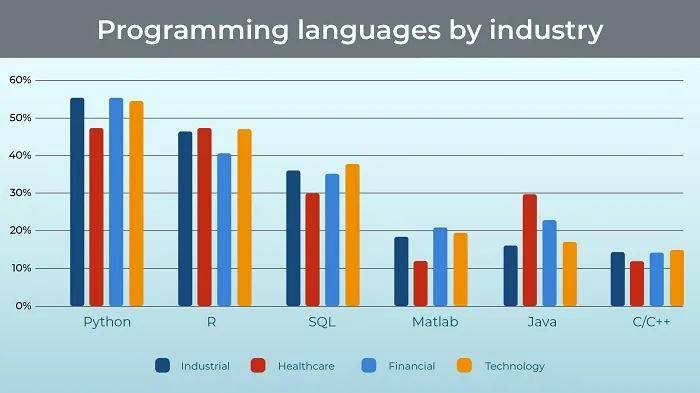 Programming languages by industry

60%
50%
40%
30%
20%
10%
0%

Python
R
SQL
Matlab
Java
C/C++

Industrial
Healthcare
Financial
Technology